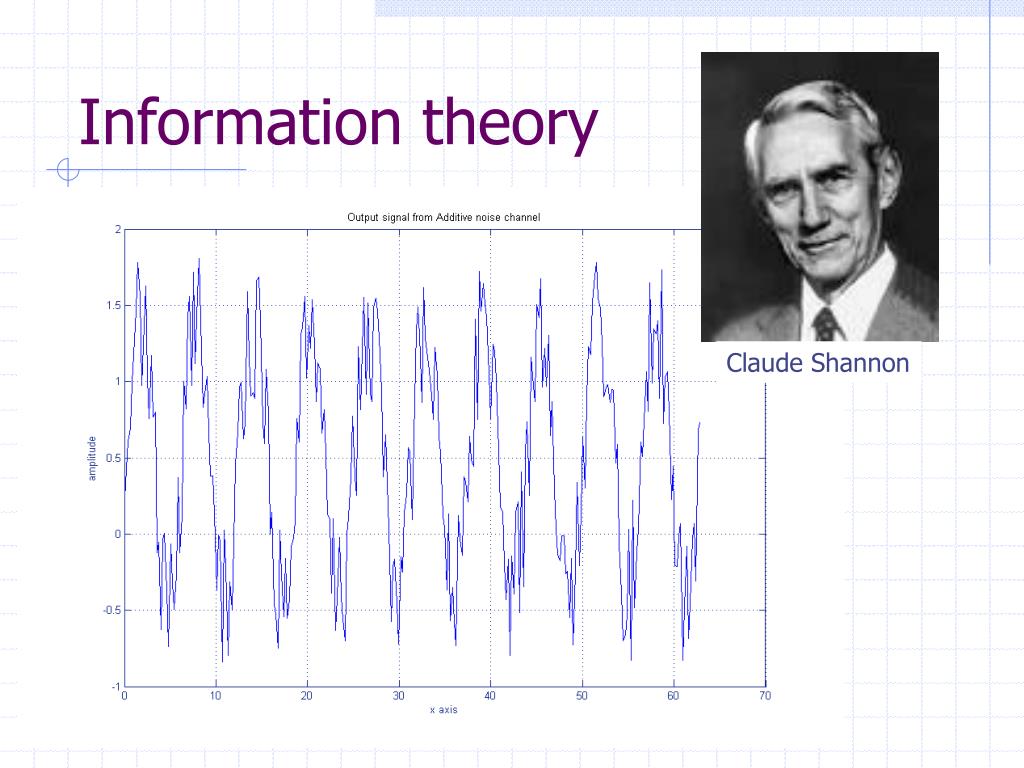 Information theory

Claude Shannon

Output signal from Additive noise channel

amplitude

2
1.5
1
0.5
0
-0.5
-1

0 10 20 30 40 50 60 70

x axis